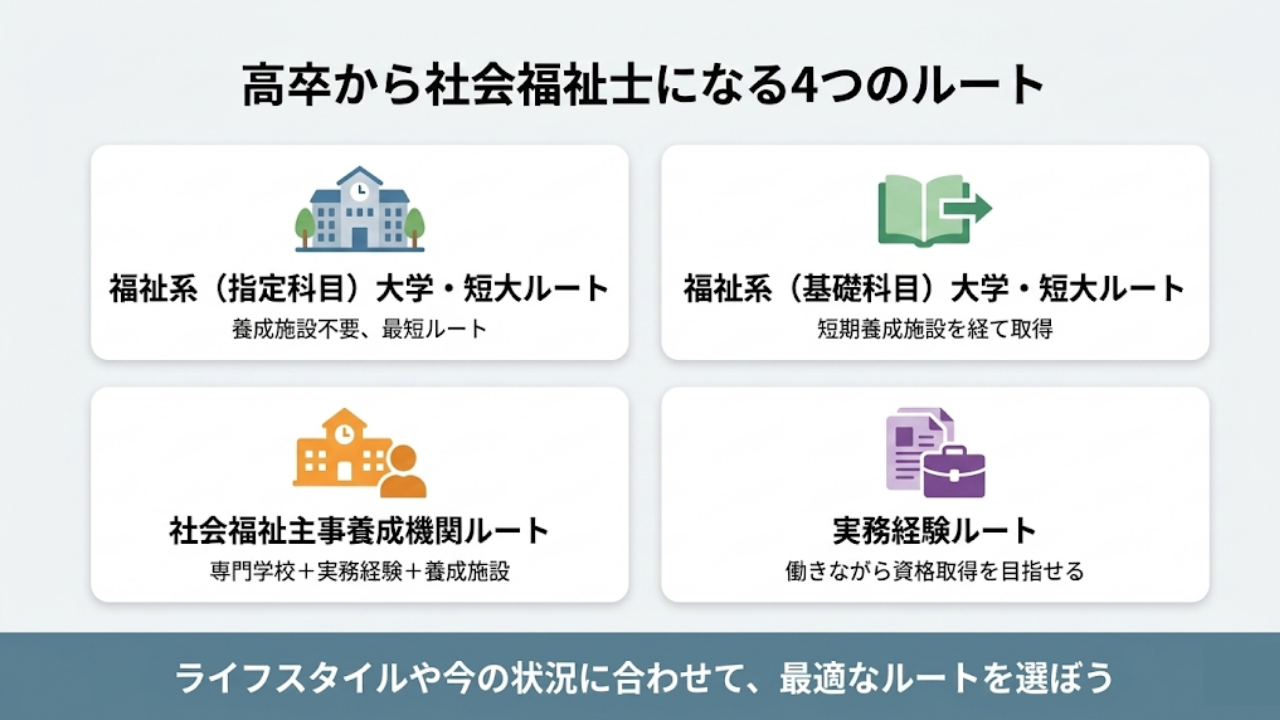 高卒から社会福祉士になる4つのルート

福祉系（指定科目）大学・短大ルート
養成施設不要、最短ルート

福祉系（基礎科目）大学・短大ルート
短期養成施設を経て取得

社会福祉主事養成機関ルート
専門学校＋実務経験＋養成施設

実務経験ルート
働きながら資格取得を目指せる

ライフスタイルや今の状況に合わせて、最適なルートを選ぼう